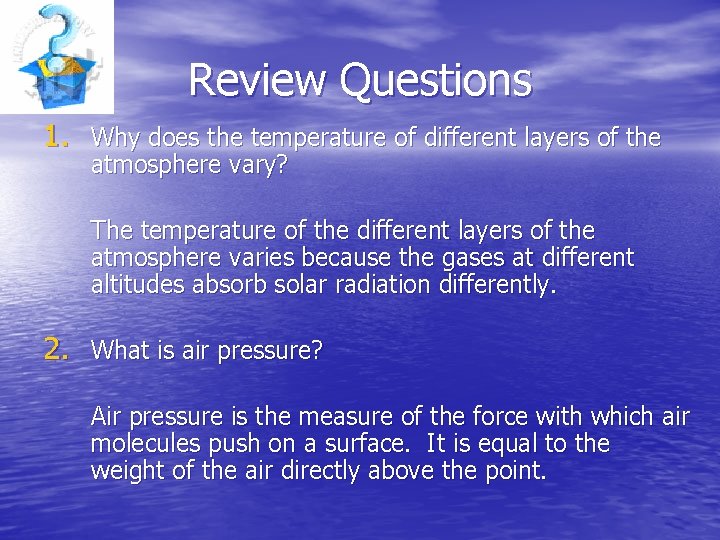 Review Questions

1. Why does the temperature of different layers of the atmosphere vary?

The temperature of the different layers of the atmosphere varies because the gases at different altitudes absorb solar radiation differently.

2. What is air pressure?

Air pressure is the measure of the force with which air molecules push on a surface. It is equal to the weight of the air directly above the point.